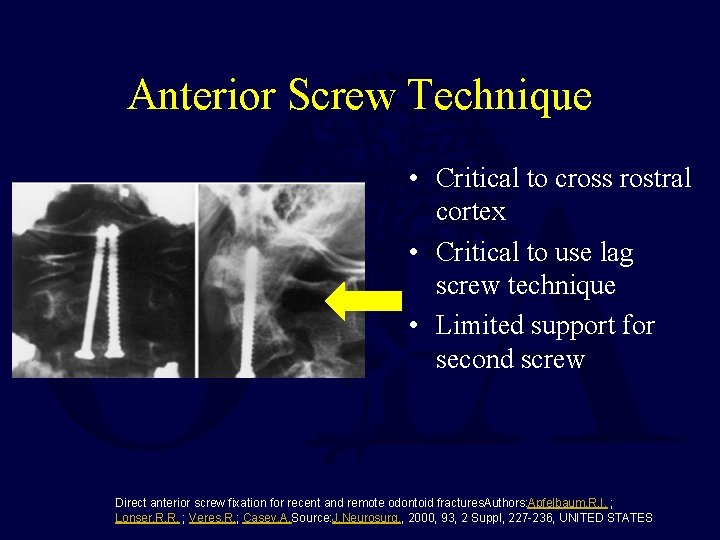 Anterior Screw Technique

• Critical to cross rostral cortex
• Critical to use lag screw technique
• Limited support for second screw

Direct anterior screw fixation for recent and remote odontoid fracturesAuthors:Apfelbaum,R.I. ; Lonser,R.R. ; Veres,R.; Casey,A.Source:J.Neurosurg., 2000, 93, 2 Suppl, 227-236, UNITED STATES